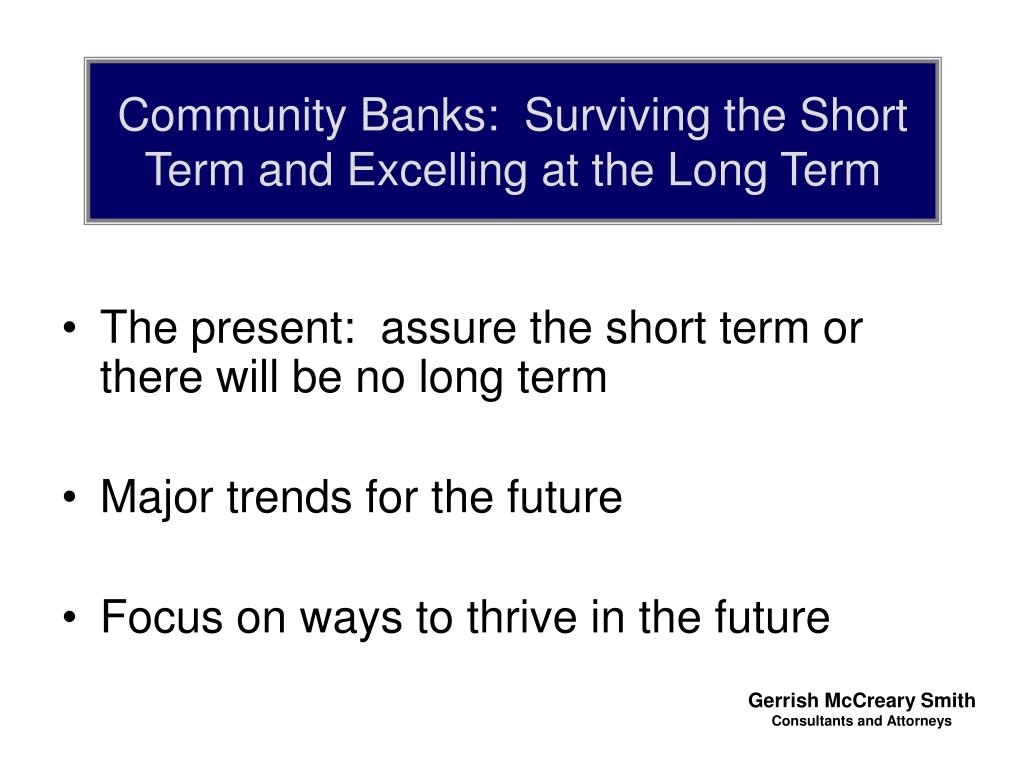 Community Banks:  Surviving the Short Term and Excelling at the Long Term

• The present:  assure the short term or there will be no long term

• Major trends for the future

• Focus on ways to thrive in the future

Gerrish McCreary Smith
Consultants and Attorneys